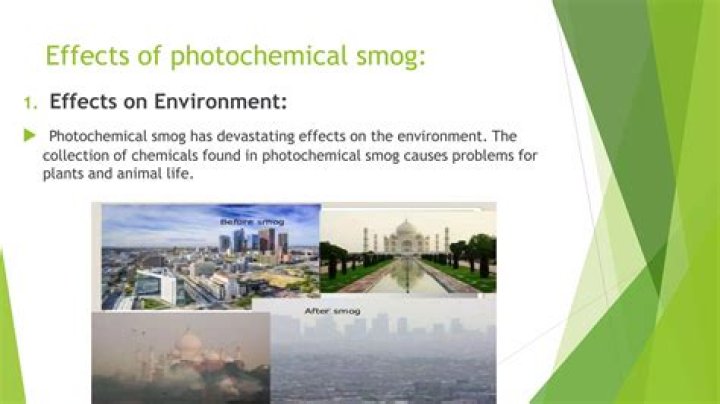 Effects of photochemical smog:

1. Effects on Environment:

Photochemical smog has devastating effects on the environment. The collection of chemicals found in photochemical smog causes problems for plants and animal life.

Before smog

After smog